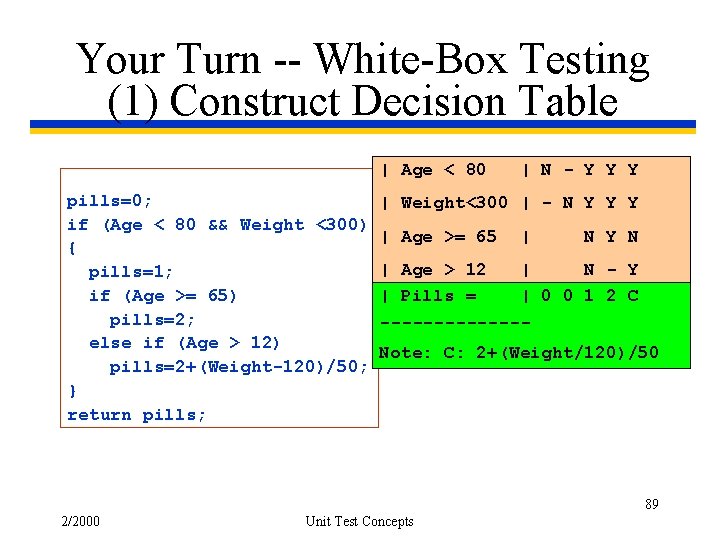 Your Turn -- White-Box Testing
(1) Construct Decision Table

pills=0;
if (Age < 80 && Weight <300)
{
  pills=1;
  if (Age >= 65)
    pills=2;
  else if (Age > 12)
    pills=2+(Weight-120)/50;
}
return pills;

| Age < 80    | N - Y Y Y
| Weight<300  | - N Y Y Y
| Age >= 65   |     N Y N
| Age > 12    |     N - Y
| Pills =     | 0 0 1 2 C
--------------
Note: C: 2+(Weight/120)/50

89

2/2000

Unit Test Concepts